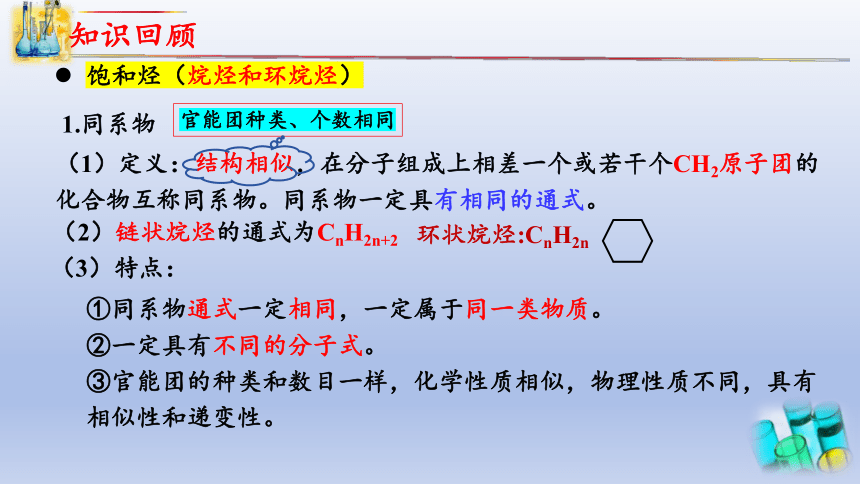 知识回顾

● 饱和烃（烷烃和环烷烃）

1.同系物 官能团种类、个数相同

（1）定义：结构相似，在分子组成上相差一个或若干个$CH_2$原子团的化合物互称同系物。同系物一定具有相同的通式。

（2）链状烷烃的通式为$C_nH_{2n+2}$ 环状烷烃:$C_nH_{2n}$

（3）特点：

①同系物通式一定相同，一定属于同一类物质。

②一定具有不同的分子式。

③官能团的种类和数目一样，化学性质相似，物理性质不同，具有相似性和递变性。